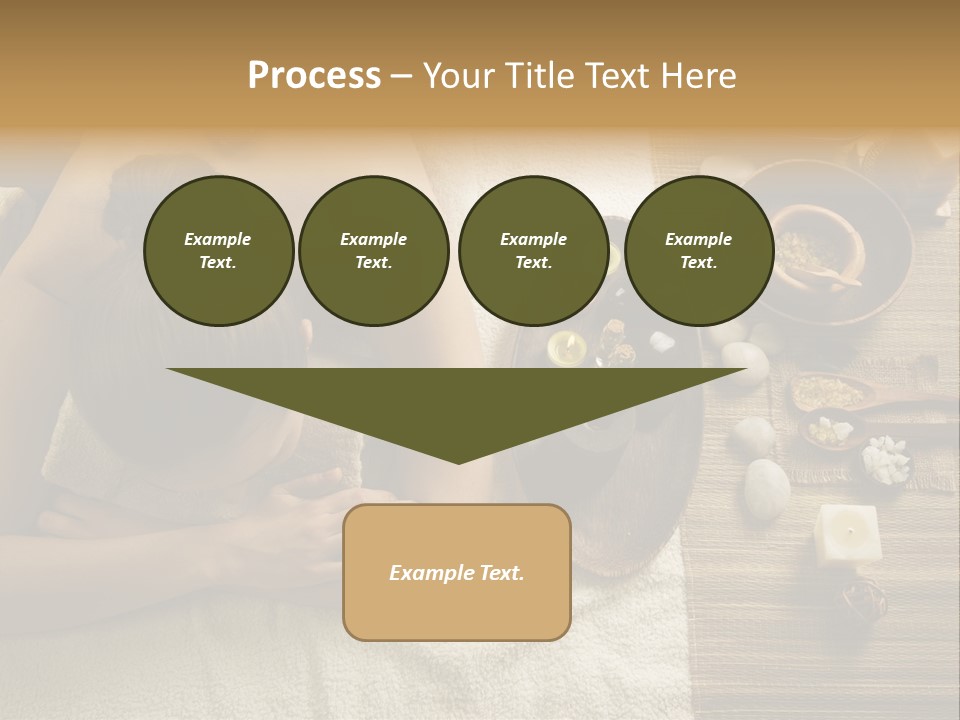 Process – Your Title Text Here

Example Text.

Example Text.

Example Text.

Example Text.

Example Text.